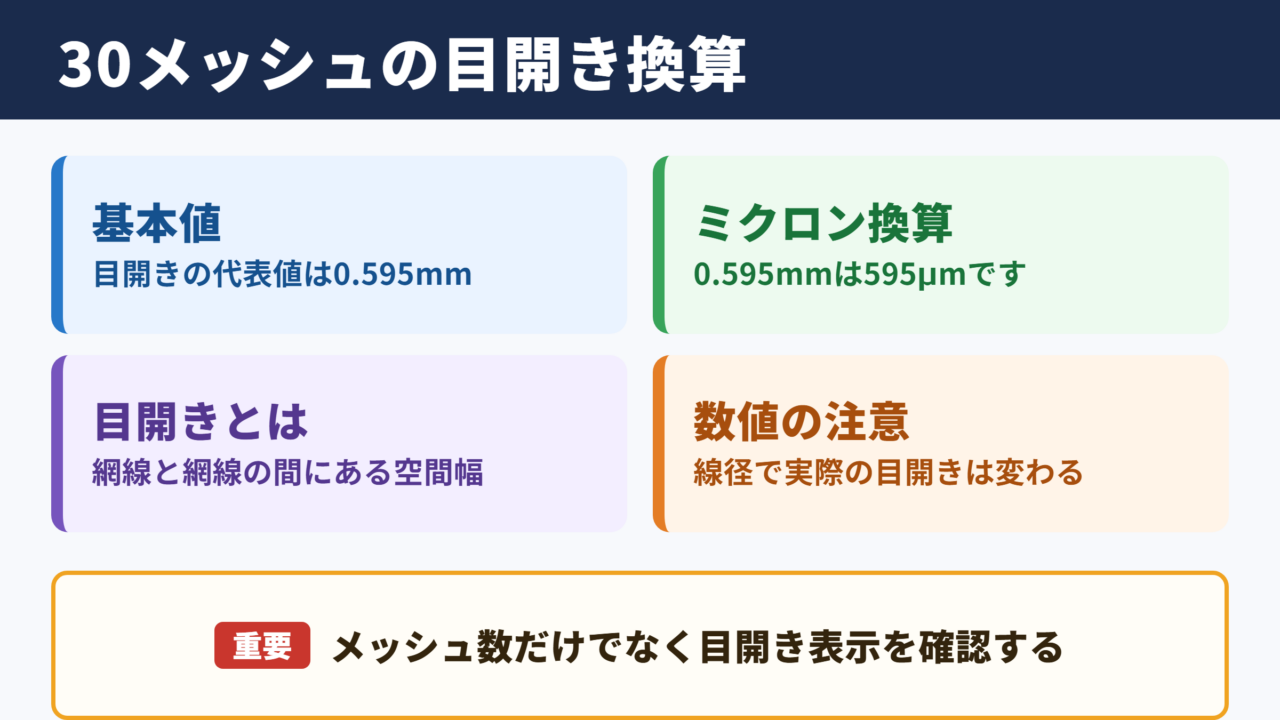 30メッシュの目開き換算

基本値
目開きの代表値は0.595mm

ミクロン換算
0.595mmは595μmです

目開きとは
網線と網線の間にある空間幅

数値の注意
線径で実際の目開きは変わる

重要 メッシュ数だけでなく目開き表示を確認する